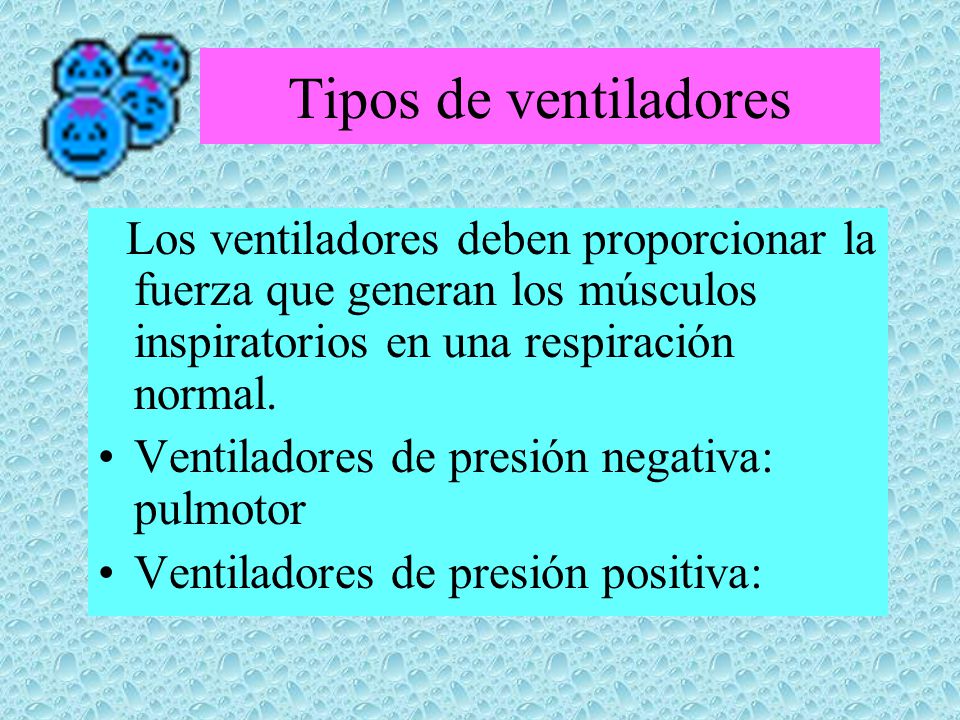 Tipos de ventiladores

Los ventiladores deben proporcionar la fuerza que generan los músculos inspiratorios en una respiración normal.

• Ventiladores de presión negativa: pulmotor
• Ventiladores de presión positiva: